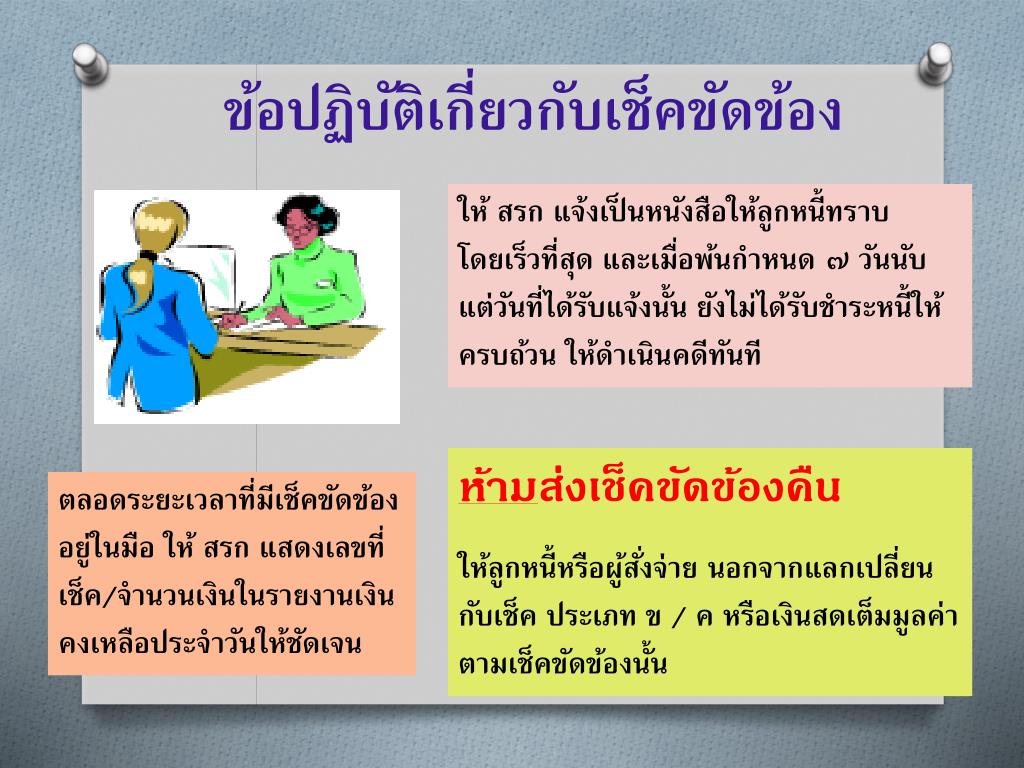 ข้อปฏิบัติเกี่ยวกับเช็คขัดข้อง

ให้ สรก แจ้งเป็นหนังสือให้ลูกหนี้ทราบโดยเร็วที่สุด และเมื่อพ้นกำหนด ๗ วันนับแต่วันที่ได้รับแจ้งนั้น ยังไม่ได้รับชำระหนี้ให้ครบถ้วน ให้ดำเนินคดีทันที

ตลอดระยะเวลาที่มีเช็คขัดข้องอยู่ในมือ ให้ สรก แสดงเลขที่เช็ค/จำนวนเงินในรายงานเงินคงเหลือประจำวันให้ชัดเจน

ห้ามส่งเช็คขัดข้องคืน

ให้ลูกหนี้หรือผู้สั่งจ่าย นอกจากแลกเปลี่ยนกับเช็ค ประเภท ข / ค หรือเงินสดเต็มมูลค่าตามเช็คขัดข้องนั้น